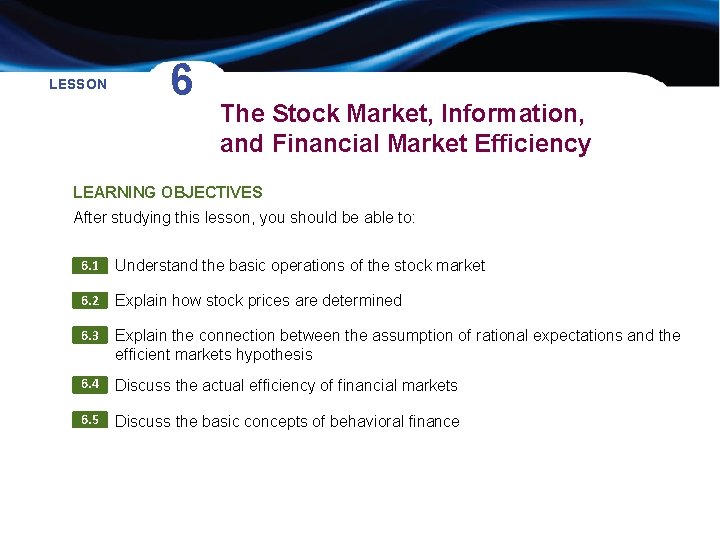 LESSON 6

The Stock Market, Information, and Financial Market Efficiency

LEARNING OBJECTIVES

After studying this lesson, you should be able to:

6.1 Understand the basic operations of the stock market

6.2 Explain how stock prices are determined

6.3 Explain the connection between the assumption of rational expectations and the efficient markets hypothesis

6.4 Discuss the actual efficiency of financial markets

6.5 Discuss the basic concepts of behavioral finance